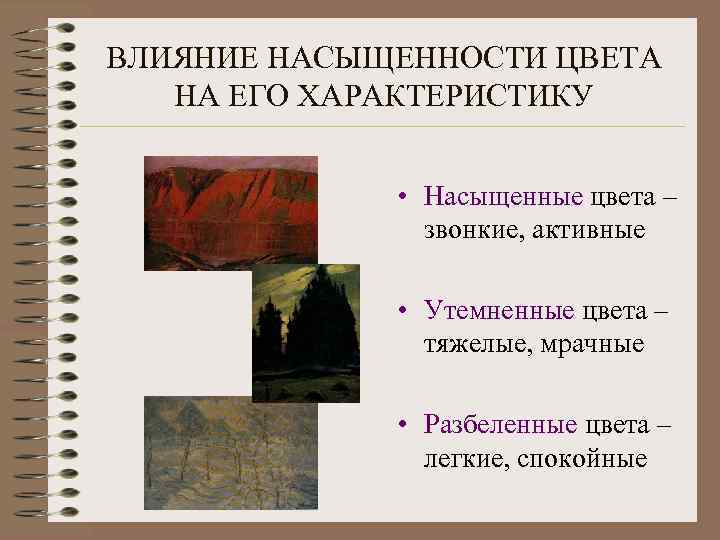 ВЛИЯНИЕ НАСЫЩЕННОСТИ ЦВЕТА НА ЕГО ХАРАКТЕРИСТИКУ

• Насыщенные цвета – звонкие, активные

• Утемненные цвета – тяжелые, мрачные

• Разбеленные цвета – легкие, спокойные